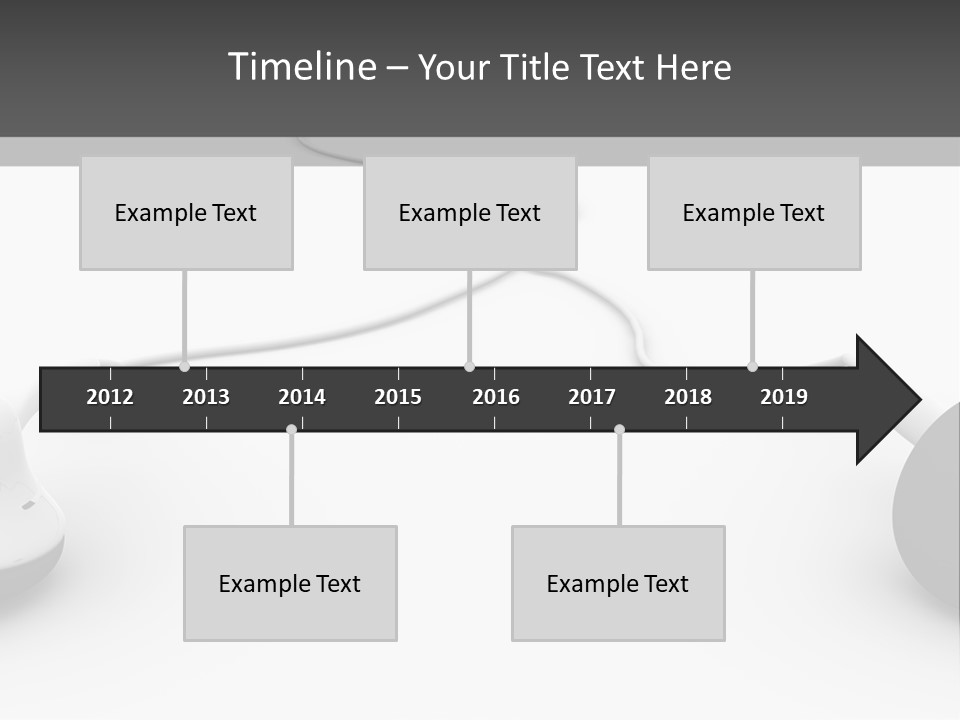 Timeline – Your Title Text Here

Example Text

Example Text

Example Text

2012 2013 2014 2015 2016 2017 2018 2019

Example Text

Example Text